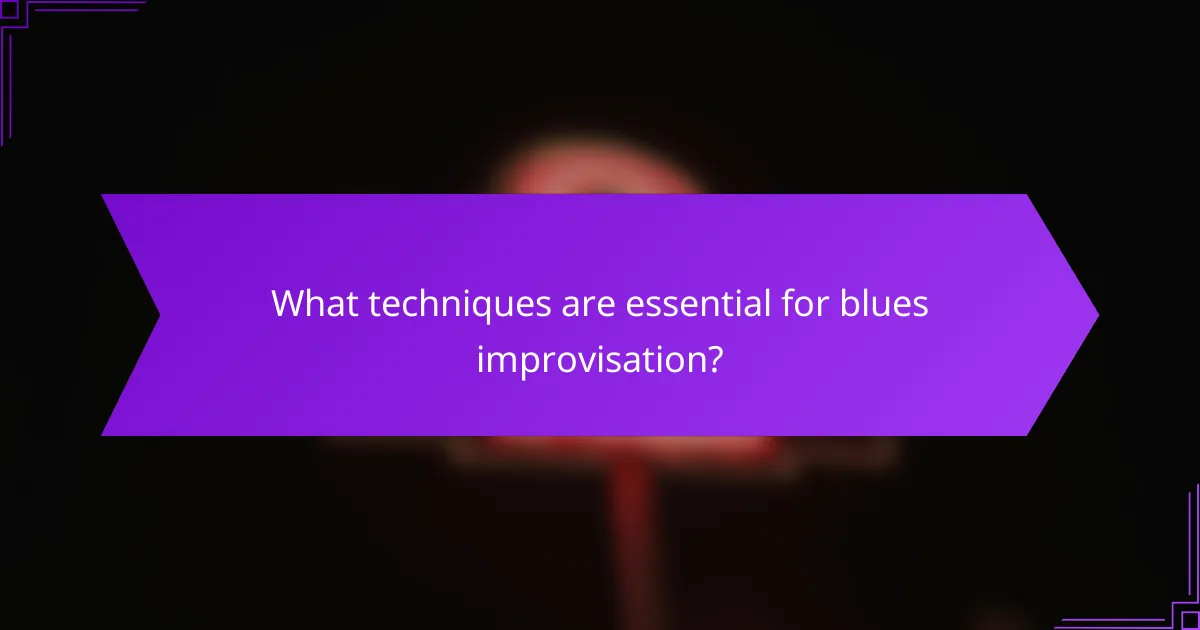 What techniques are essential for blues improvisation?